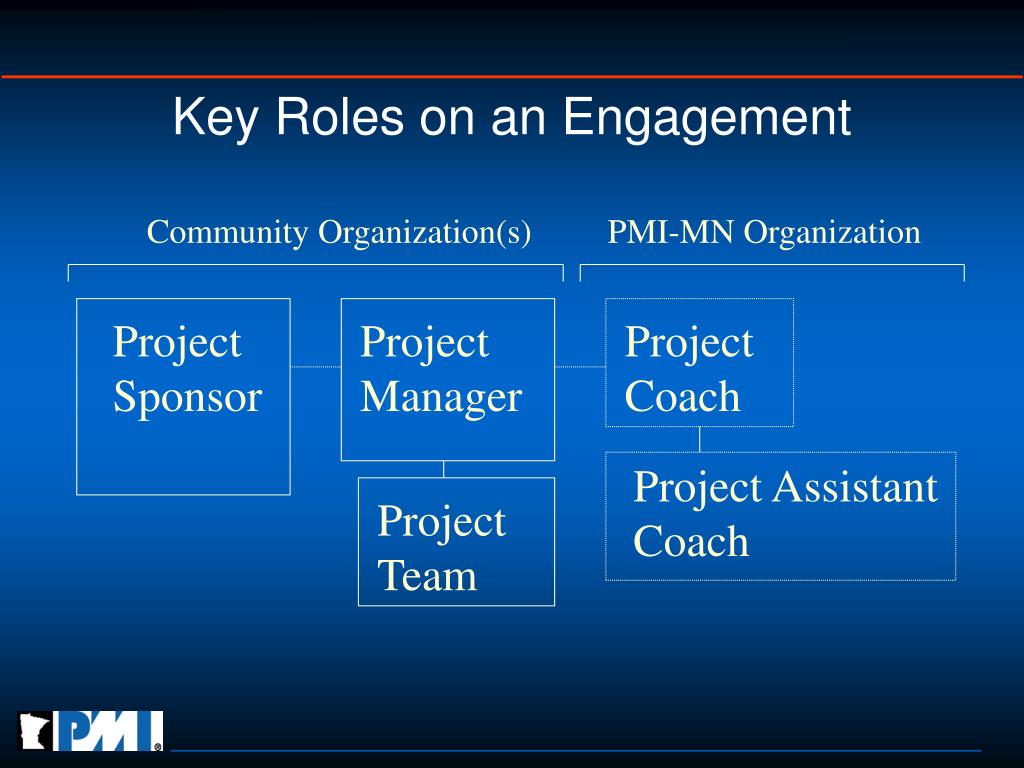 Key Roles on an Engagement

Community Organization(s)

PMI-MN Organization

Project Sponsor

Project Manager

Project Coach

Project Team

Project Assistant Coach

PMI